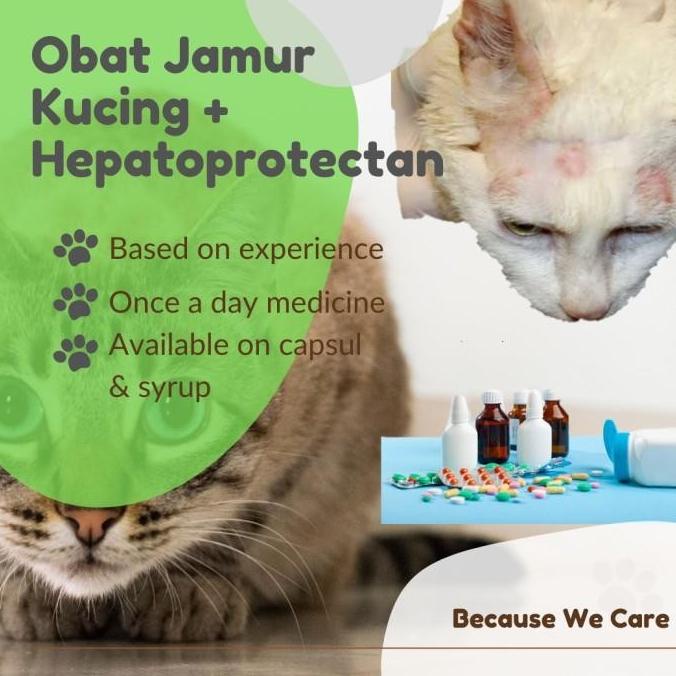 Obat Jamur Kucing + Hepatoprotectan

Based on experience

Once a day medicine

Available on capsul & syrup

Because We Care